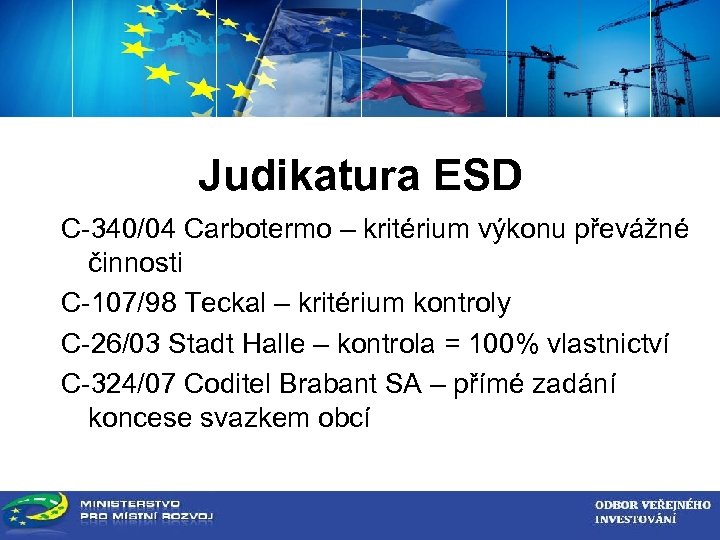 Judikatura ESD

C-340/04 Carbotermo – kritérium výkonu převážné činnosti

C-107/98 Teckal – kritérium kontroly

C-26/03 Stadt Halle – kontrola = 100% vlastnictví

C-324/07 Coditel Brabant SA – přímé zadání koncese svazkem obcí

MINISTERSTVO PRO MÍSTNÍ ROZVOJ

ODBOR VEŘEJNÉHO INVESTOVÁNÍ